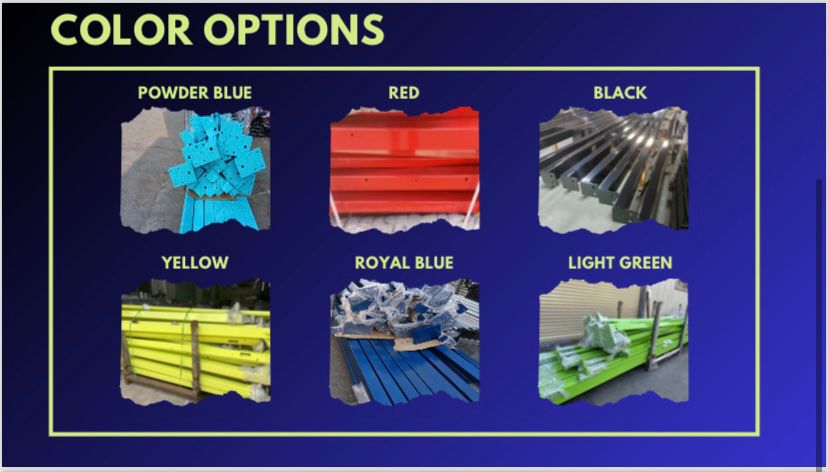 COLOR OPTIONS

POWDER BLUE

RED

BLACK

YELLOW

ROYAL BLUE

LIGHT GREEN